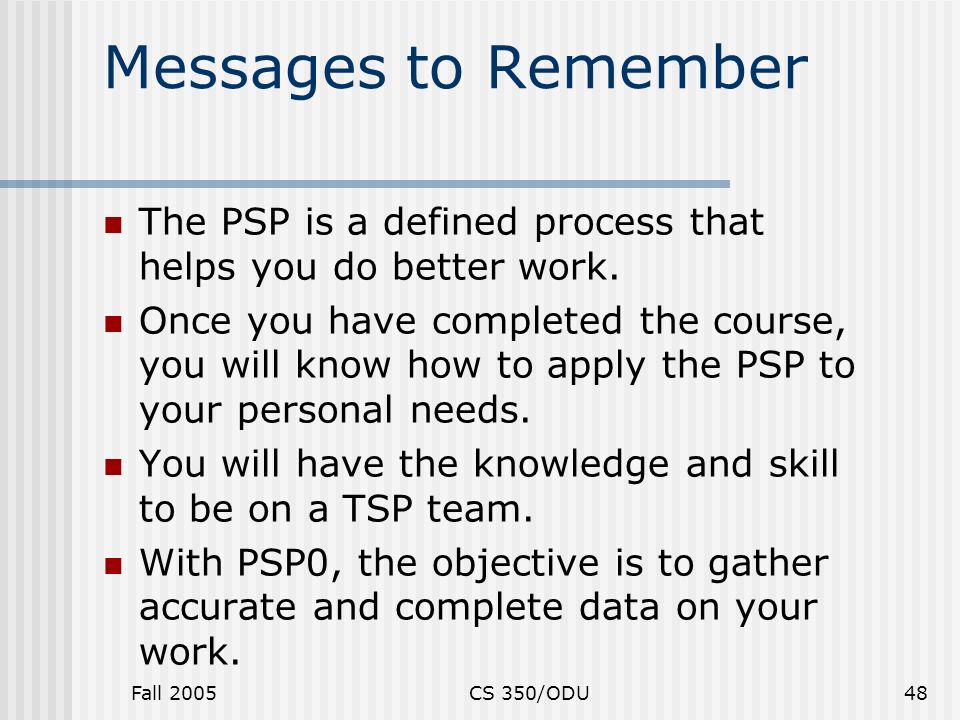 Messages to Remember

- The PSP is a defined process that helps you do better work.
- Once you have completed the course, you will know how to apply the PSP to your personal needs.
- You will have the knowledge and skill to be on a TSP team.
- With PSP0, the objective is to gather accurate and complete data on your work.

Fall 2005 CS 350/ODU 48